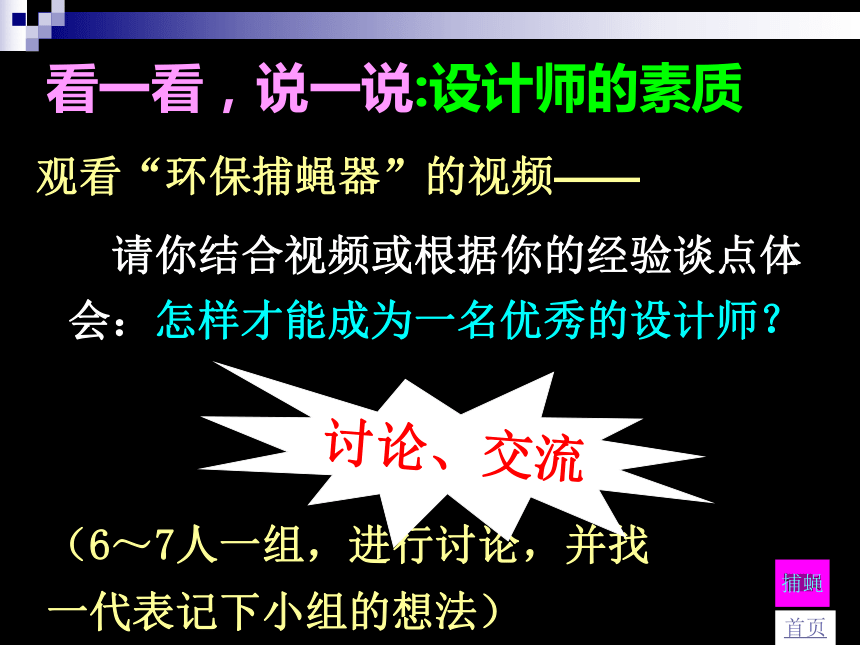 看一看，说一说:设计师的素质

观看“环保捕蝇器”的视频——

请你结合视频或根据你的经验谈点体会：怎样才能成为一名优秀的设计师？

讨论、交流

（6～7人一组，进行讨论，并找一代表记下小组的想法）

捕蝇

首页